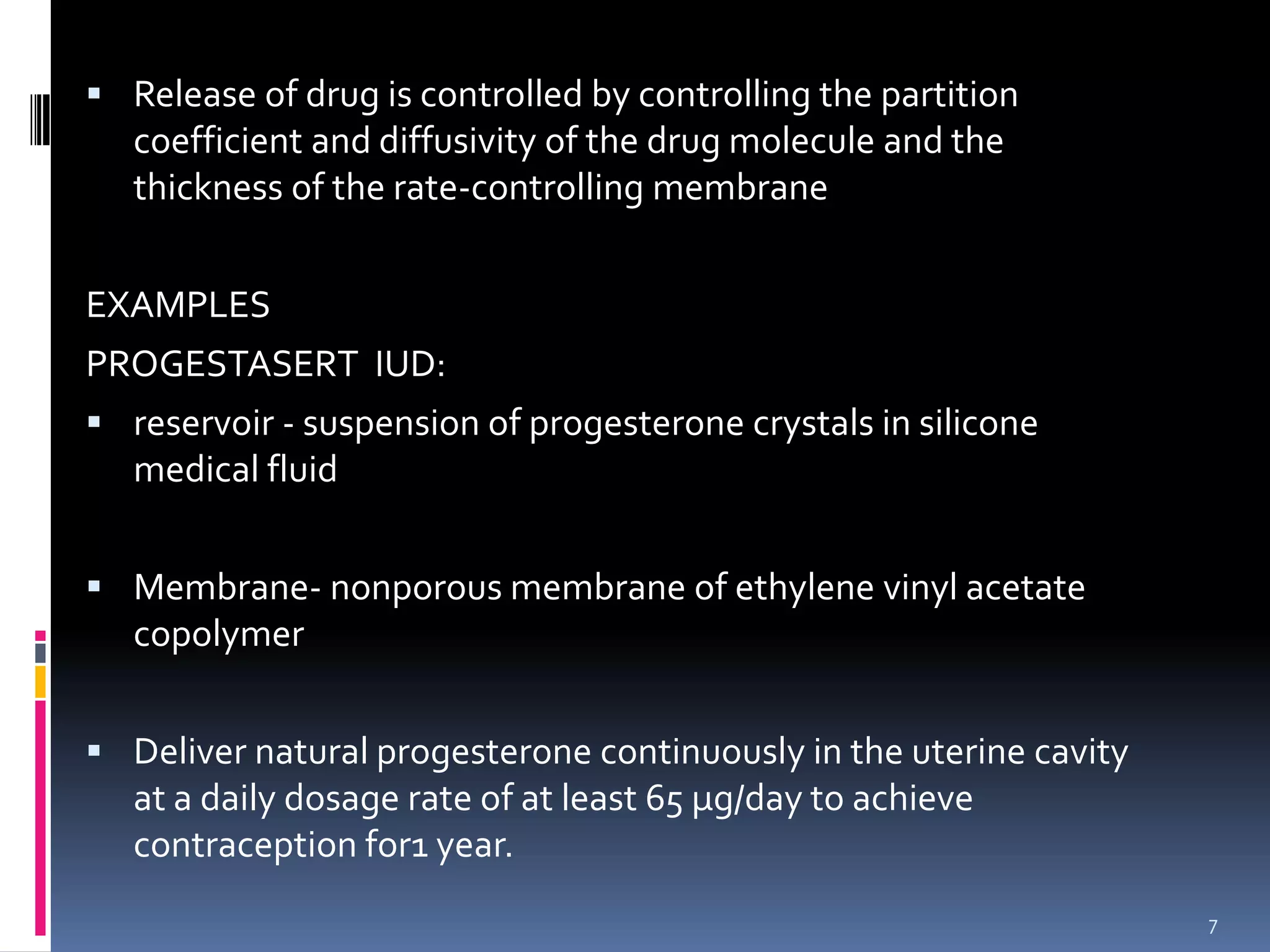 ▪ Release of drug is controlled by controlling the partition coefficient and diffusivity of the drug molecule and the thickness of the rate-controlling membrane

EXAMPLES

PROGESTASERT IUD:

▪ reservoir - suspension of progesterone crystals in silicone medical fluid

▪ Membrane- nonporous membrane of ethylene vinyl acetate copolymer

▪ Deliver natural progesterone continuously in the uterine cavity at a daily dosage rate of at least 65 µg/day to achieve contraception for1 year.

7